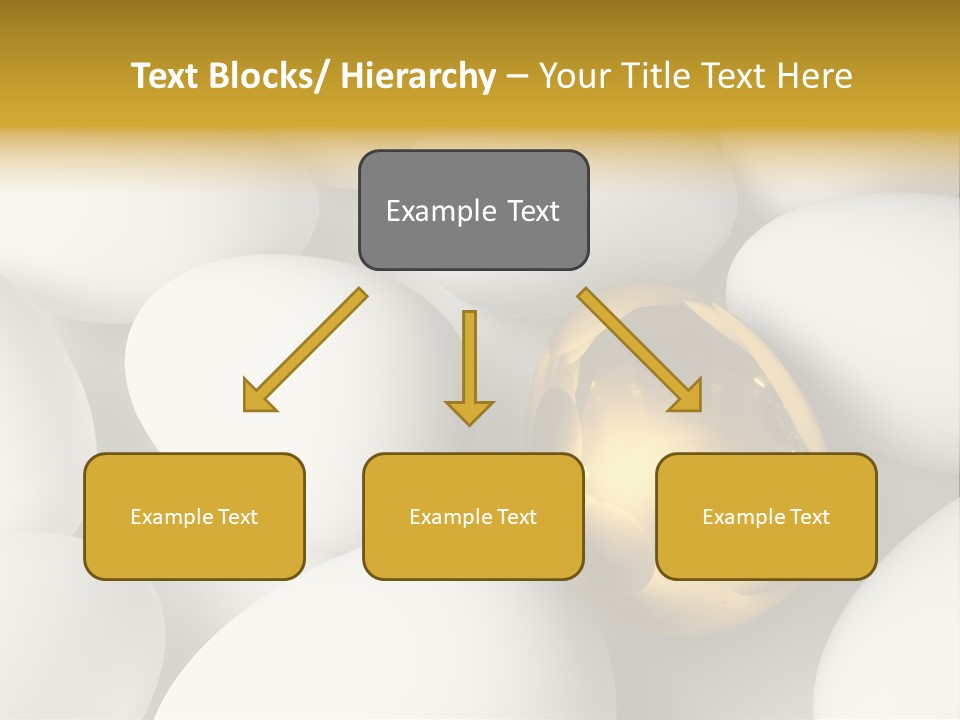 Text Blocks/ Hierarchy – Your Title Text Here

Example Text

Example Text

Example Text

Example Text